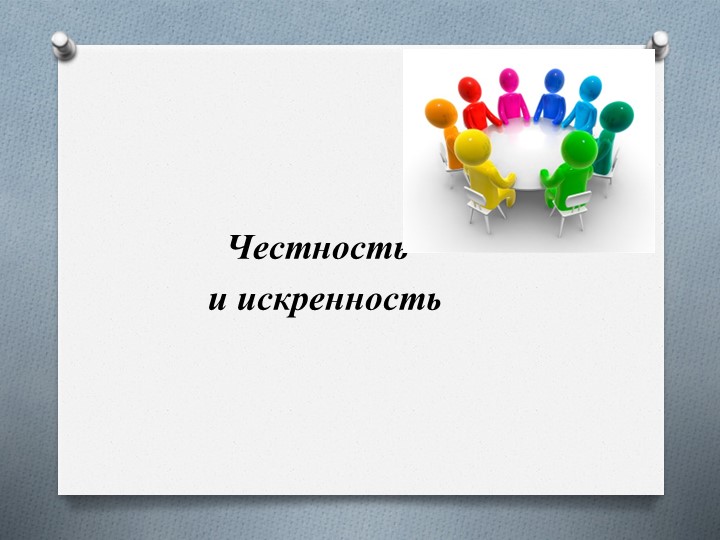 Честность
и искренность